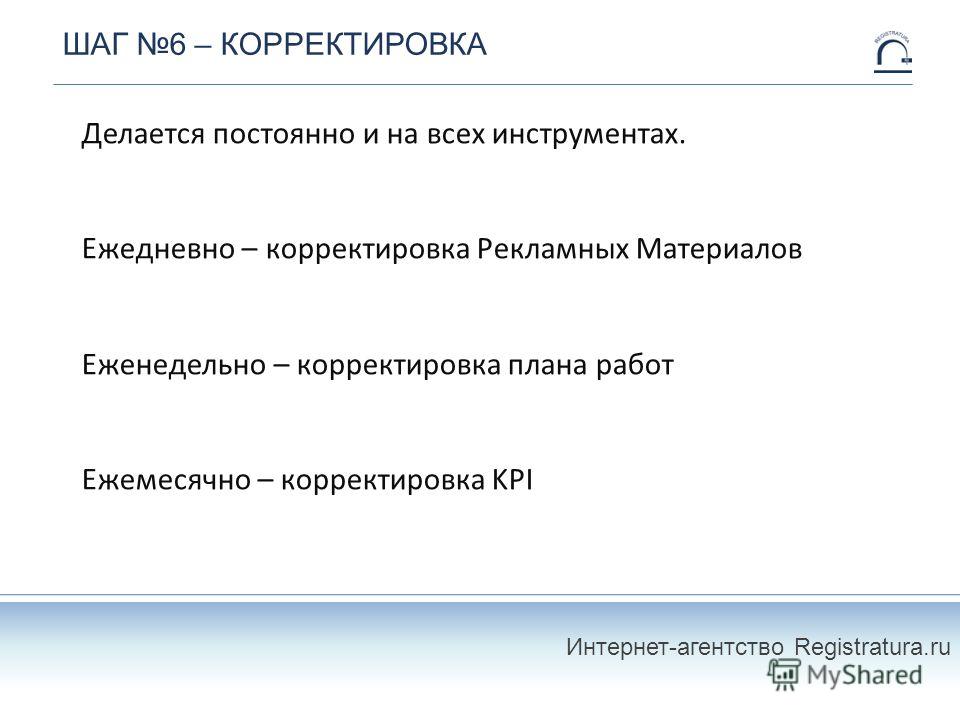 ШАГ №6 – КОРРЕКТИРОВКА

REGISTRATURA

Делается постоянно и на всех инструментах.

Ежедневно – корректировка Рекламных Материалов

Еженедельно – корректировка плана работ

Ежемесячно – корректировка KPI

Интернет-агентство Registratura.ru

MyShared